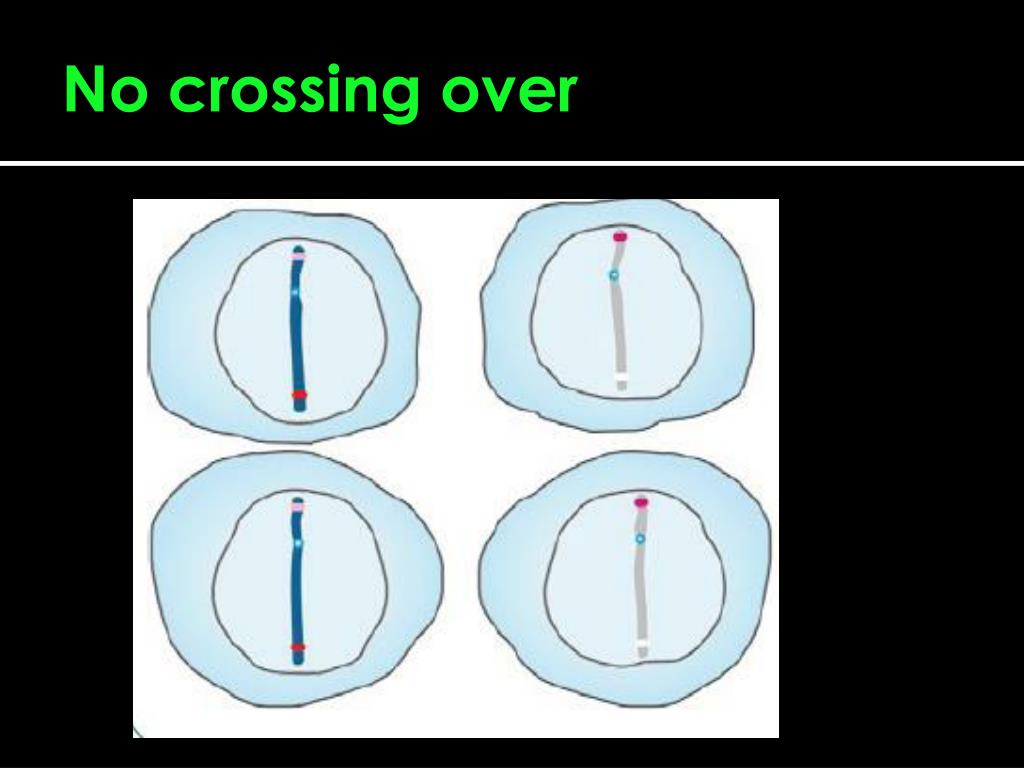 No crossing over